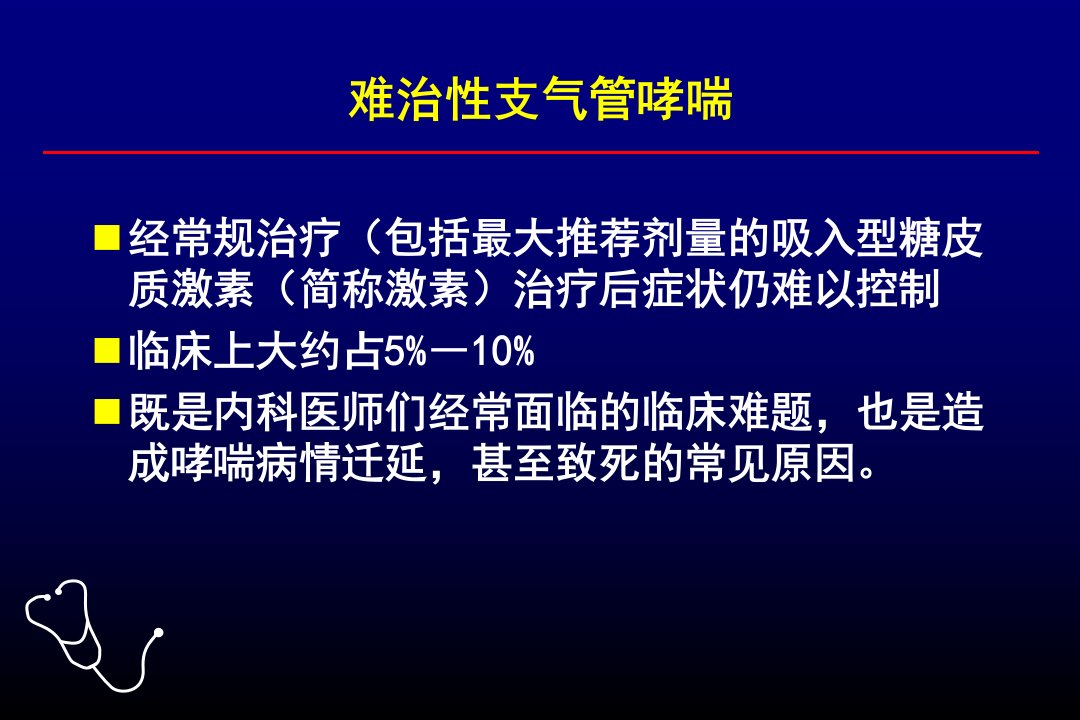 难治性支气管哮喘

■ 经常规治疗（包括最大推荐剂量的吸入型糖皮质激素（简称激素）治疗后症状仍难以控制

■ 临床上大约占5%—10%

■ 既是内科医师们经常面临的临床难题，也是造成哮喘病情迁延，甚至致死的常见原因。